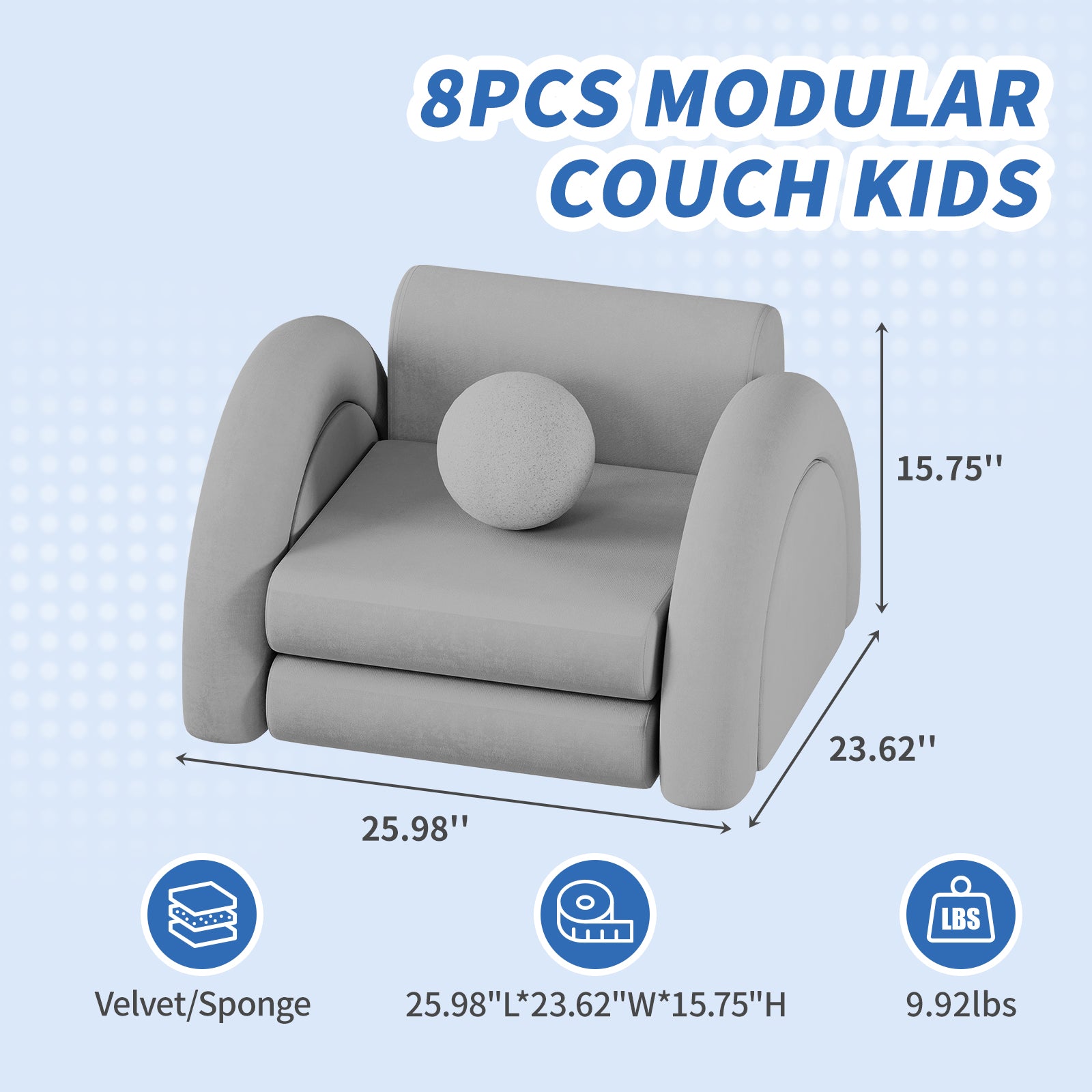 8PCS MODULAR COUCH KIDS

15.75''

23.62''

25.98''

LBS

Velvet/Sponge

25.98''L*23.62''W*15.75''H

9.92lbs